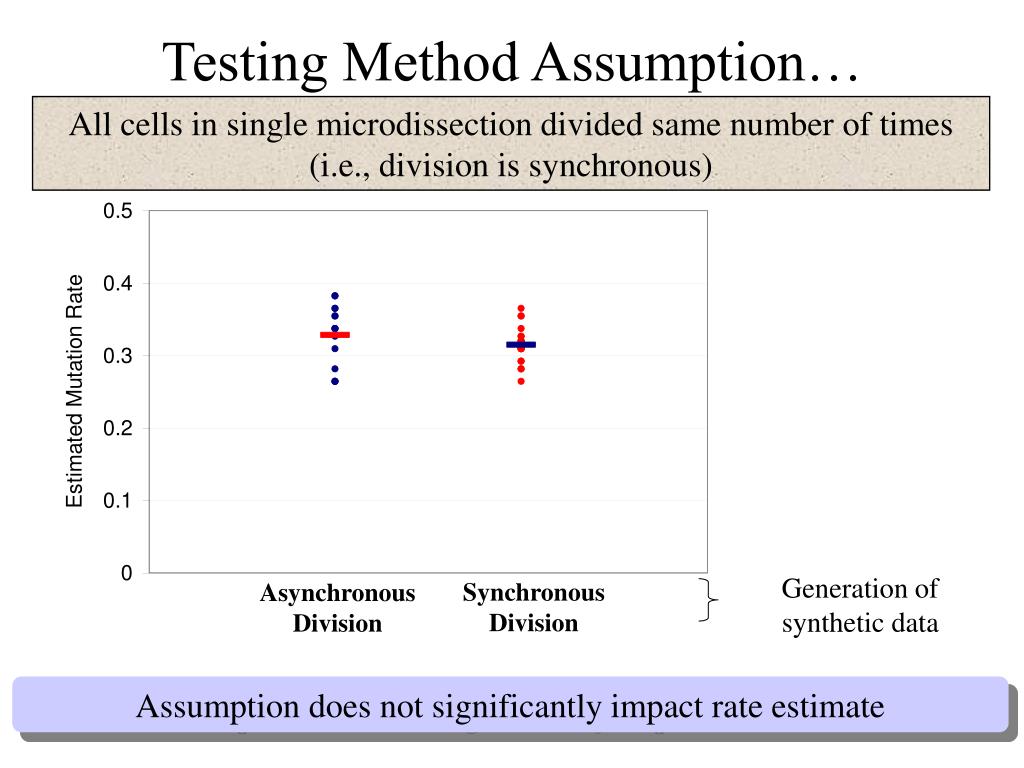 Testing Method Assumption…

All cells in single microdissection divided same number of times (i.e., division is synchronous)

Estimated Mutation Rate

0.5
0.4
0.3
0.2
0.1
0

Asynchronous Division

Synchronous Division

Generation of synthetic data

Assumption does not significantly impact rate estimate